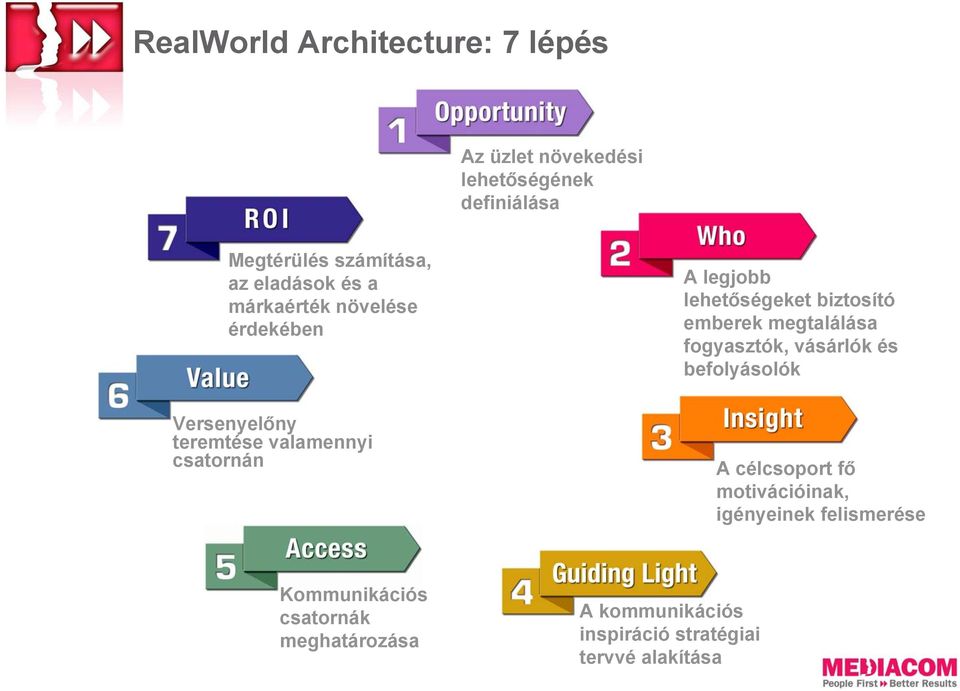 RealWorld Architecture: 7 lépés

1 Opportunity
Az üzlet növekedési lehetőségének definiálása

2 Who
A legjobb lehetőségeket biztosító emberek megtalálása fogyasztók, vásárlók és befolyásolók

3 Insight
A célcsoport fő motivációinak, igényeinek felismerése

4 Guiding Light
A kommunikációs inspiráció stratégiai tervvé alakítása

5 Access
Kommunikációs csatornák meghatározása

6 Value
Versenyelőny teremtése valamennyi csatornán

7 ROI
Megtérülés számítása, az eladások és a márkaérték növelése érdekében

MEDIACOM
People First Better Results